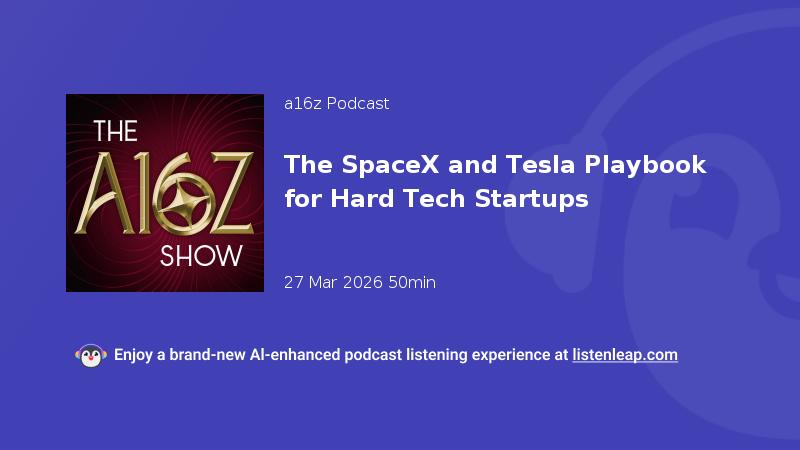 THE
A16Z
SHOW

a16z Podcast

The SpaceX and Tesla Playbook for Hard Tech Startups

27 Mar 2026 50min

Enjoy a brand-new AI-enhanced podcast listening experience at listenleap.com